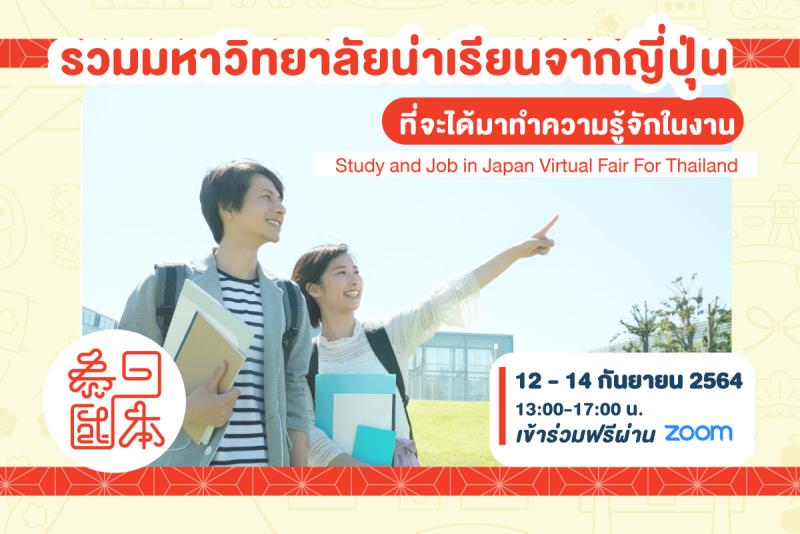 รวมมหาวิทยาลัยน่าเรียนจากญี่ปุ่น

ที่จะได้มาทำความรู้จักในงาน

Study and Job in Japan Virtual Fair For Thailand

泰日国本

12 - 14 กันยายน 2564

13:00-17:00 น.

เข้าร่วมฟรีผ่าน zoom